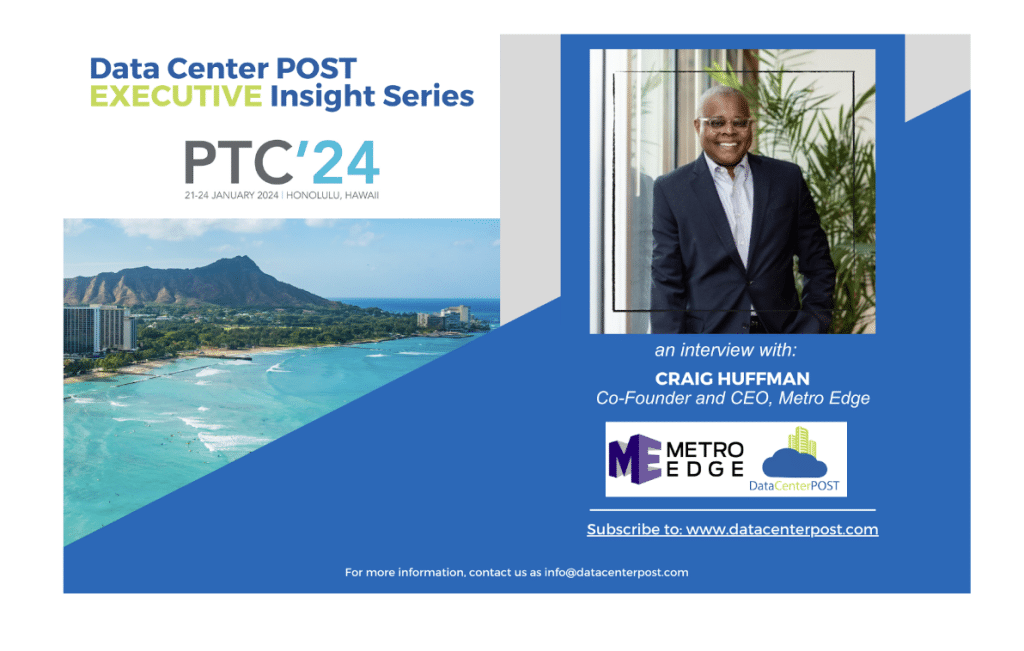 Data Center POST
EXECUTIVE Insight Series

PTC'24
21-24 JANUARY 2024 | HONOLULU, HAWAII

an interview with:
CRAIG HUFFMAN
Co-Founder and CEO, Metro Edge

ME METRO EDGE

DataCenterPOST

Subscribe to: www.datacenterpost.com

For more information, contact us as info@datacenterpost.com